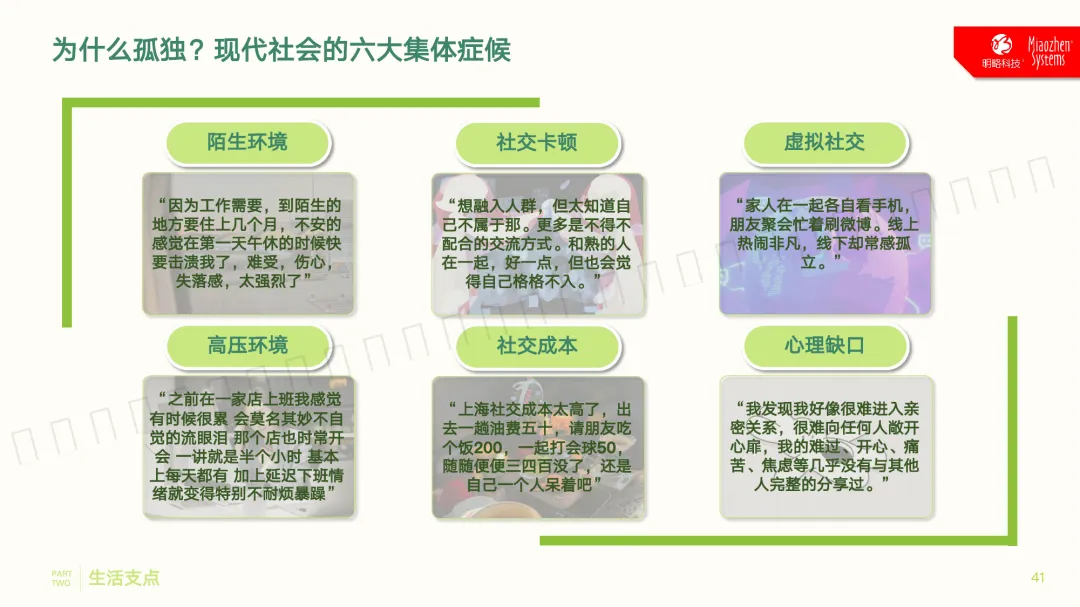 为什么孤独？现代社会的六大集体症候

明略科技 Miaozhen Systems

陌生环境

“因为工作需要，到陌生的地方要住上几个月，不安的感觉在第一天午休的时候快要击溃我了，难受，伤心，失落感，太强烈了”

社交卡顿

“想融入人群，但太知道自己不属于那。更多是不得不配合的交流方式。和熟的人在一起，好一点，但也会觉得自己格格不入。”

虚拟社交

“家人在一起各自看手机，朋友聚会忙着刷微博。线上热闹非凡，线下却常感孤立。”

高压环境

“之前在一家店上班我感觉有时候很累 会莫名其妙不自觉的流眼泪 那个店也时常开会 一讲就是半个小时 基本上每天都有 加上延迟下班情绪就变得特别不耐烦暴躁”

社交成本

“上海社交成本太高了，出去一趟油费五十，请朋友吃个饭200，一起打会球50，随随便便三四百没了，还是自己一个人呆着吧”

心理缺口

“我发现我好像很难进入亲密关系，很难向任何人敞开心扉，我的难过、开心、痛苦、焦虑等几乎没有与其他人完整的分享过。”

PART TWO 生活支点

41